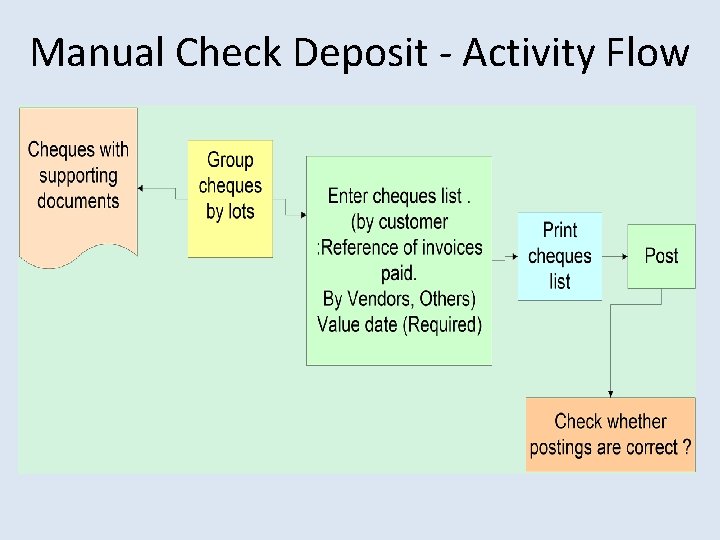 Manual Check Deposit - Activity Flow

Cheques with supporting documents

Group cheques by lots

Enter cheques list .
(by customer
:Reference of invoices paid.
By Vendors, Others)
Value date (Required)

Print cheques list

Post

Check whether postings are correct ?